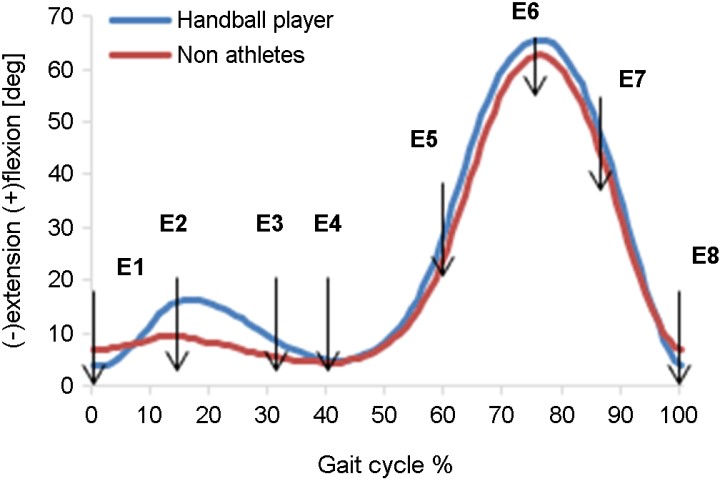 Handball player
Non athletes

(-)extension (+)flexion [deg]

70
60
50
40
30
20
10
0

E1
E2
E3
E4
E5
E6
E7
E8

0
10
20
30
40
50
60
70
80
90
100

Gait cycle %